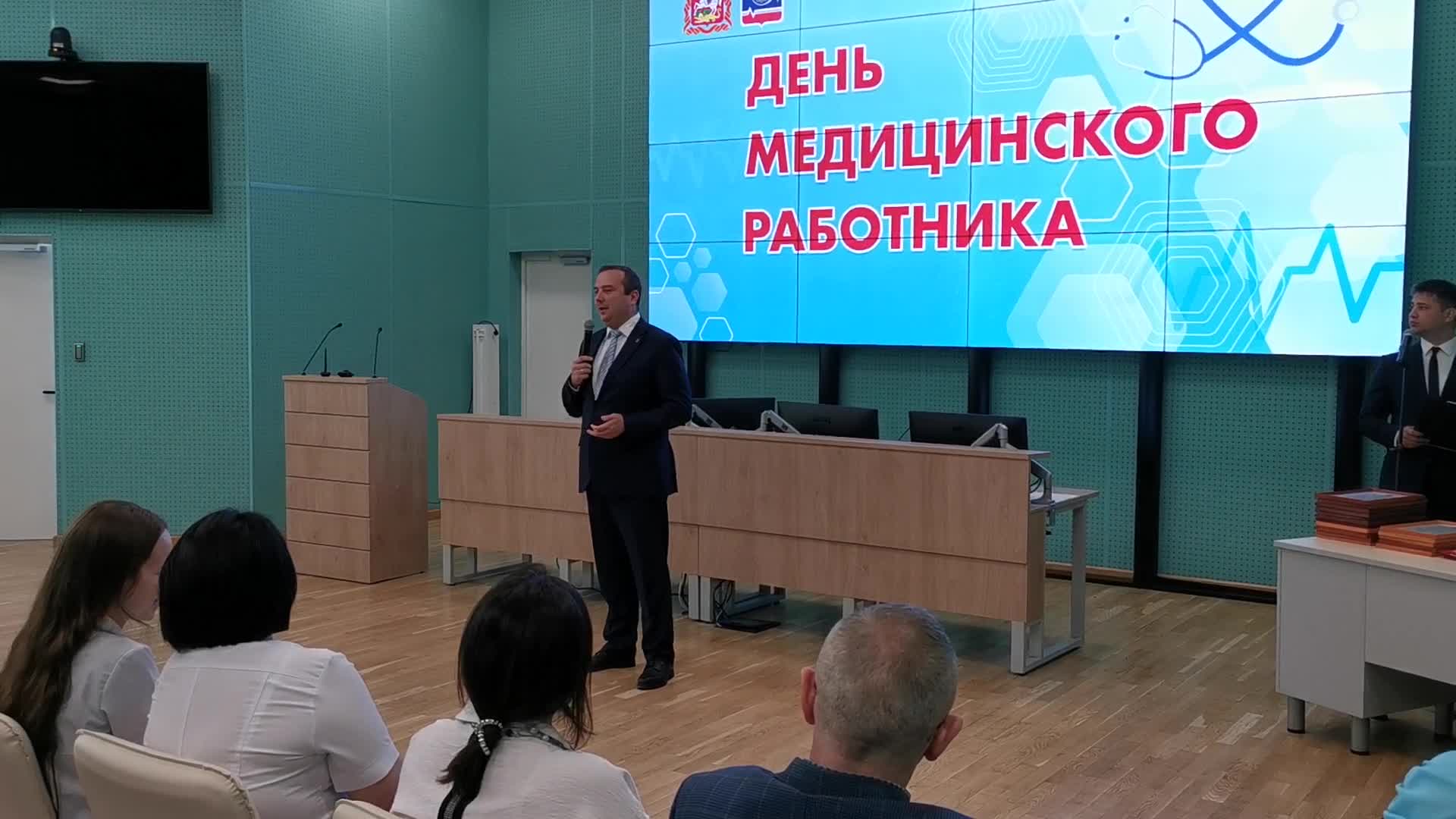 ДЕНЬ МЕДИЦИНСКОГО РАБОТНИКА